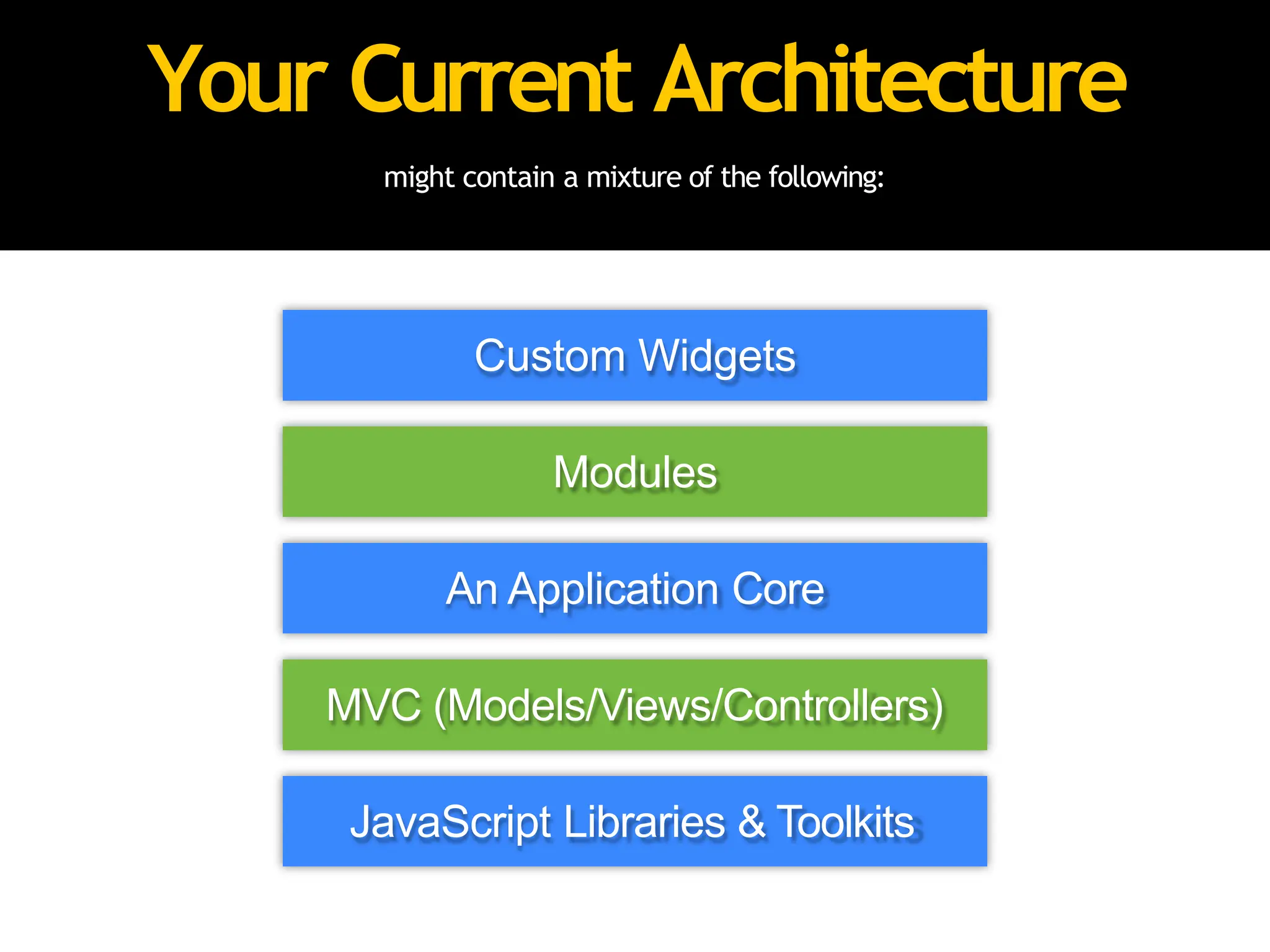 Your Current Architecture

might contain a mixture of the following:

Custom Widgets

Modules

An Application Core

MVC (Models/Views/Controllers)

JavaScript Libraries & Toolkits